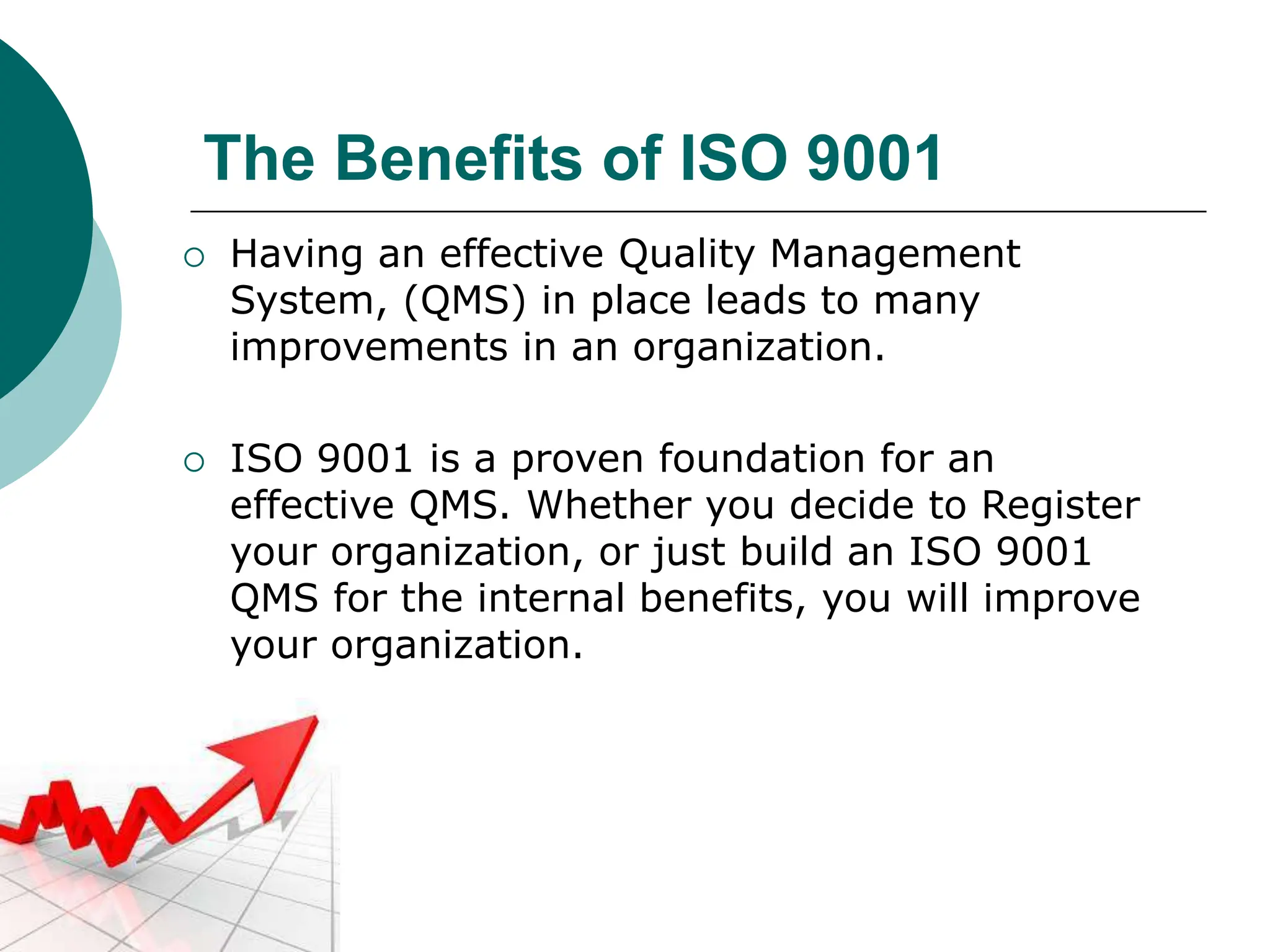 The Benefits of ISO 9001

○ Having an effective Quality Management System, (QMS) in place leads to many improvements in an organization.

○ ISO 9001 is a proven foundation for an effective QMS. Whether you decide to Register your organization, or just build an ISO 9001 QMS for the internal benefits, you will improve your organization.